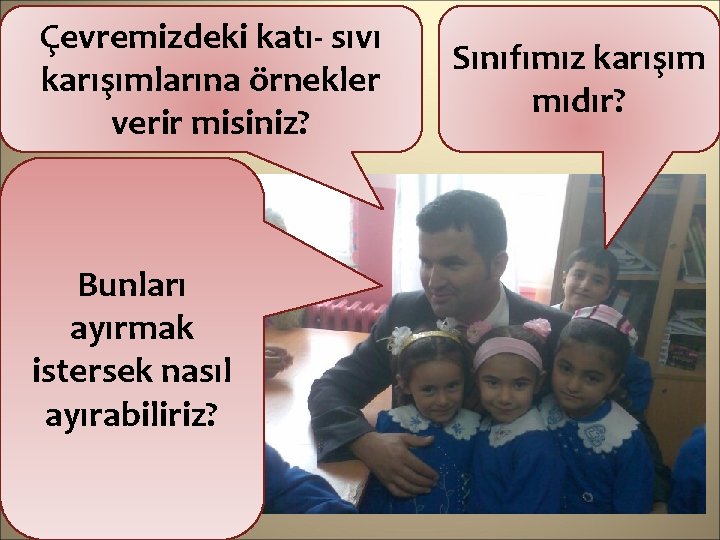 Çevremizdeki katı- sıvı karışımlarına örnekler verir misiniz?

Sınıfımız karışım mıdır?

Bunları ayırmak istersek nasıl ayırabiliriz?